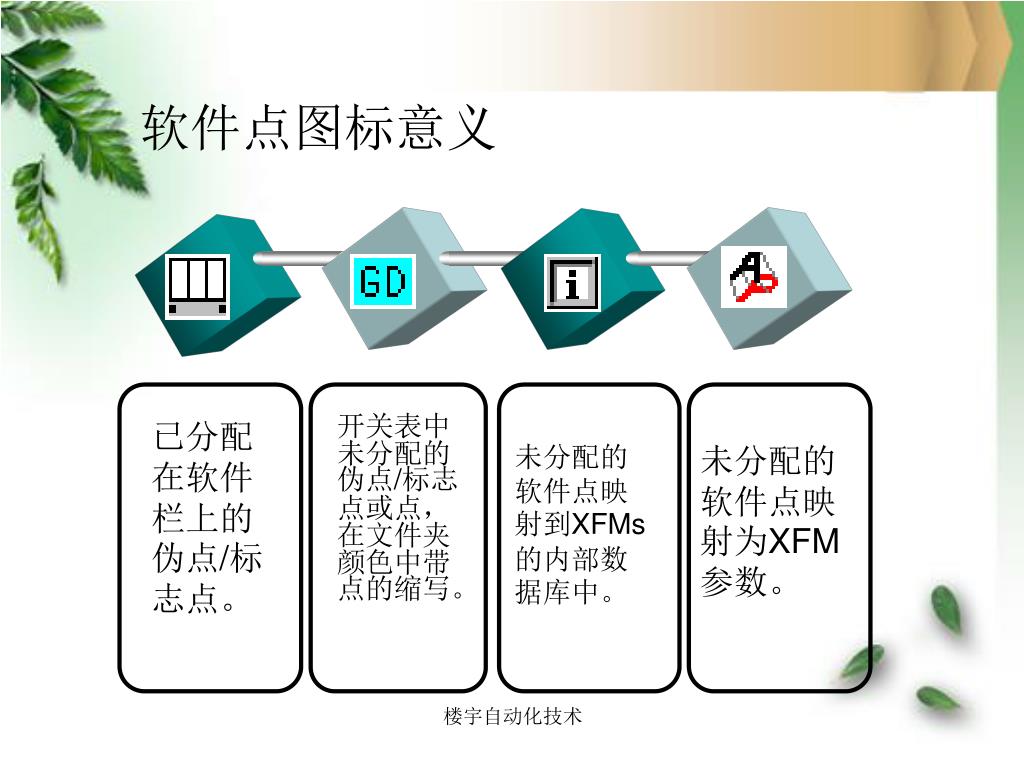 软件点图标意义

GD

i

已分配在软件栏上的伪点/标志点。

开关表中未分配的伪点/标志点或点，在文件夹颜色中带点的缩写。

未分配的软件点映射到XFMs的内部数据库中。

未分配的软件点映射为XFM参数。

楼宇自动化技术